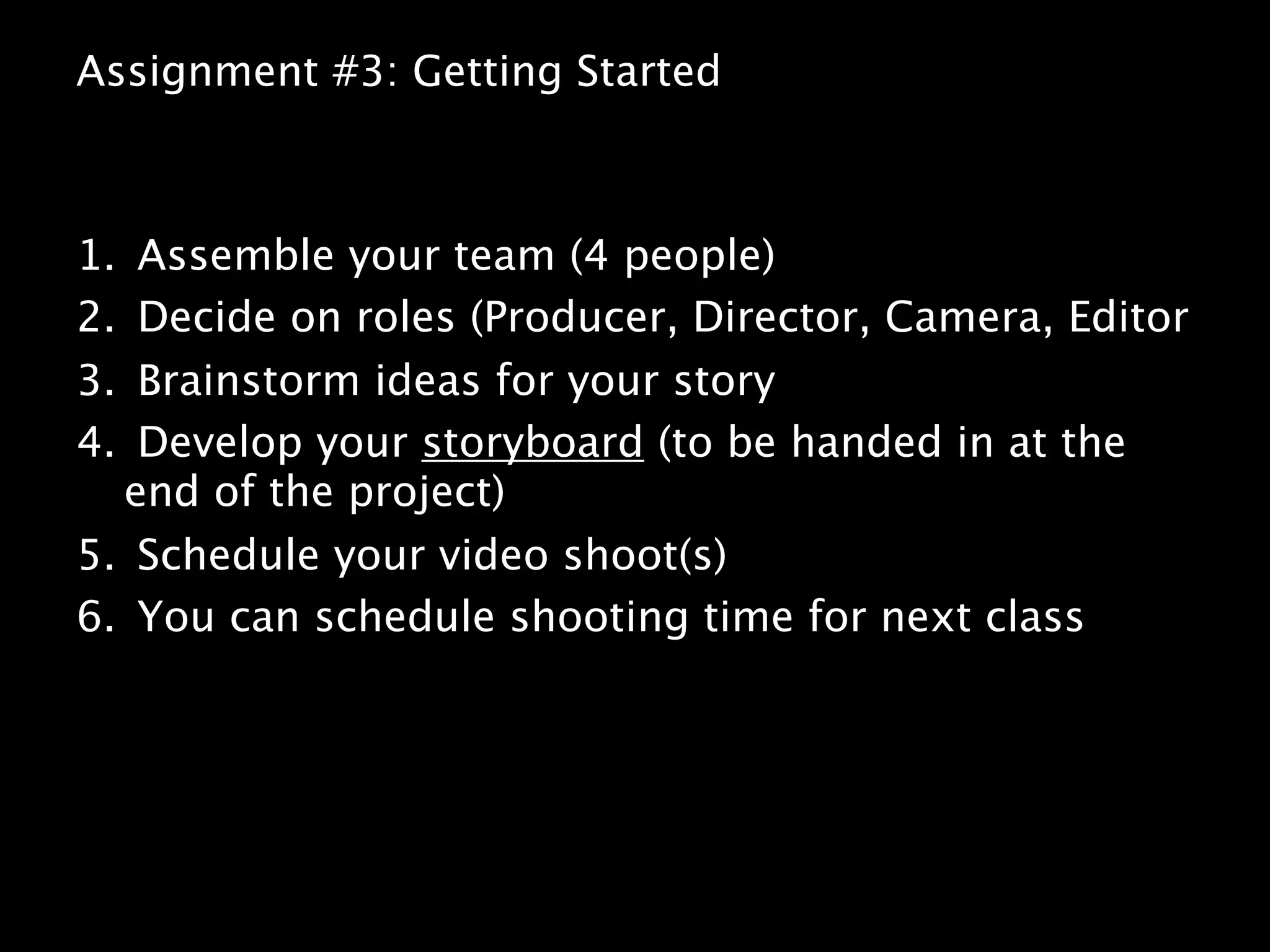 Assignment #3: Getting Started

1. Assemble your team (4 people)
2. Decide on roles (Producer, Director, Camera, Editor
3. Brainstorm ideas for your story
4. Develop your storyboard (to be handed in at the end of the project)
5. Schedule your video shoot(s)
6. You can schedule shooting time for next class